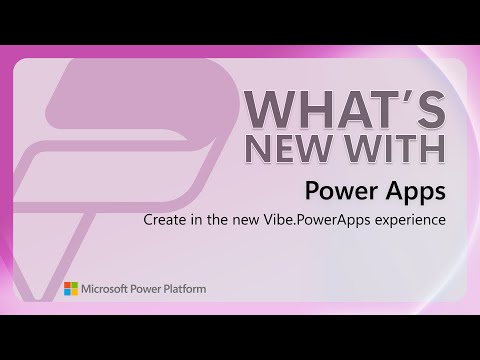 WHAT'S NEW WITH

Power Apps

Create in the new Vibe.PowerApps experience

Microsoft Power Platform